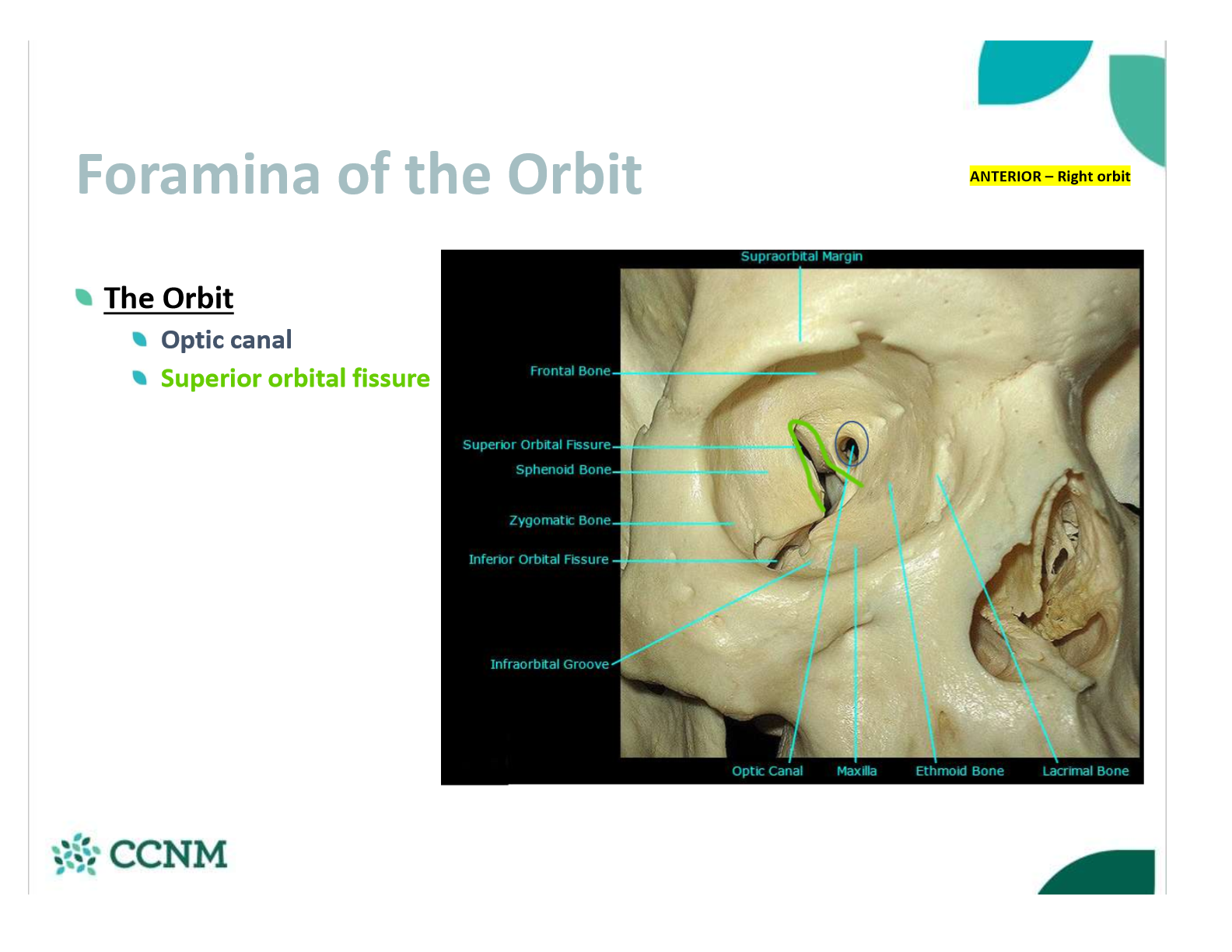 Foramina of the Orbit

ANTERIOR – Right orbit

The Orbit
Optic canal
Superior orbital fissure

Supraorbital Margin
Frontal Bone
Superior Orbital Fissure
Sphenoid Bone
Zygomatic Bone
Inferior Orbital Fissure
Infraorbital Groove
Optic Canal
Maxilla
Ethmoid Bone
Lacrimal Bone

CCNM